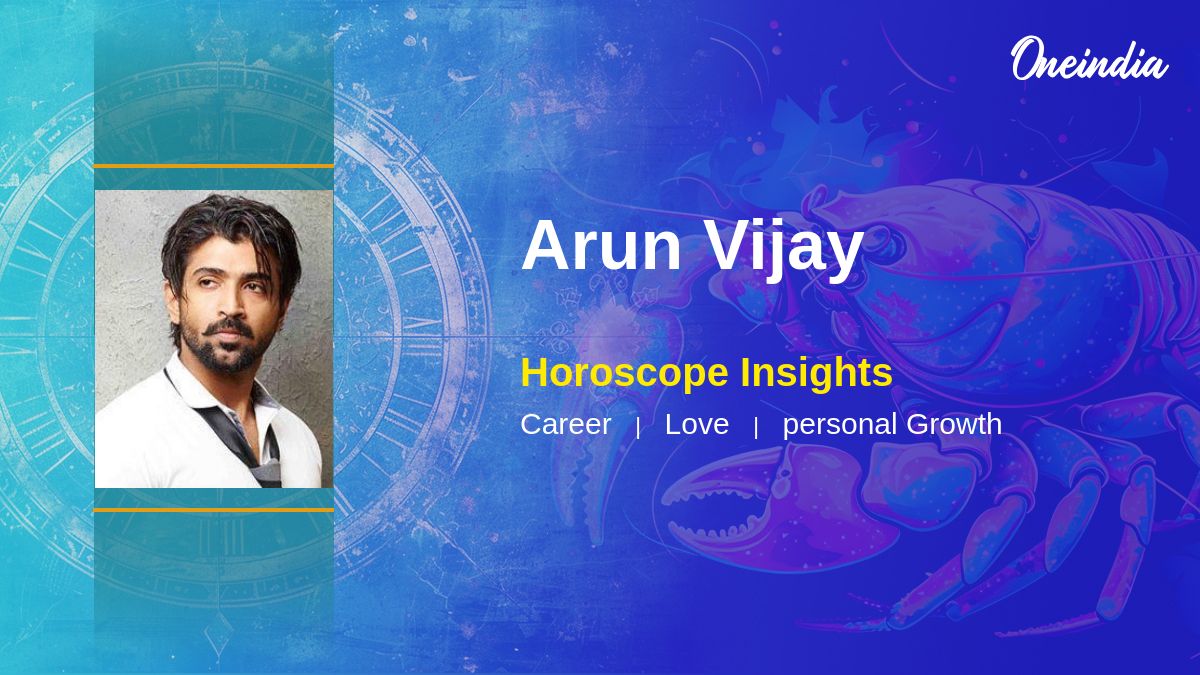 Oneindia

Arun Vijay

Horoscope Insights

Career | Love | personal Growth